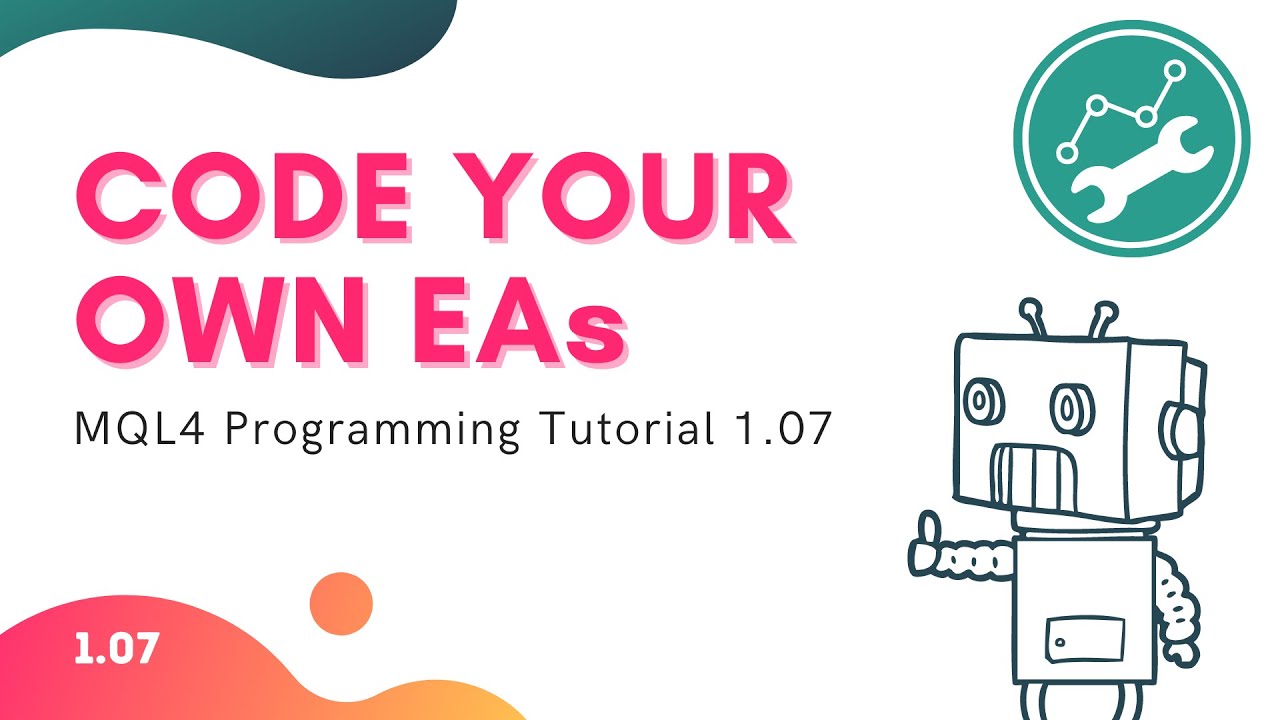 CODE YOUR OWN EAs

MQL4 Programming Tutorial 1.07

1.07